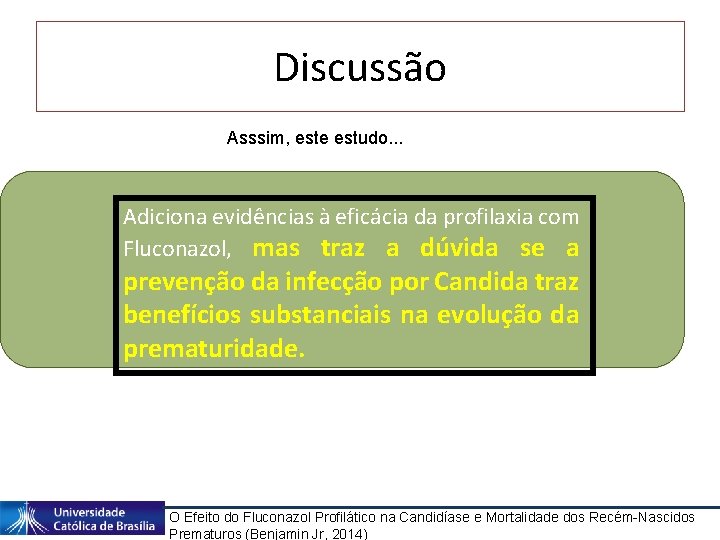 Discussão

Asssim, este estudo...

Adiciona evidências à eficácia da profilaxia com Fluconazol, mas traz a dúvida se a prevenção da infecção por Candida traz benefícios substanciais na evolução da prematuridade.

Universidade Católica de Brasília

O Efeito do Fluconazol Profilático na Candidíase e Mortalidade dos Recém-Nascidos Prematuros (Benjamin Jr, 2014)